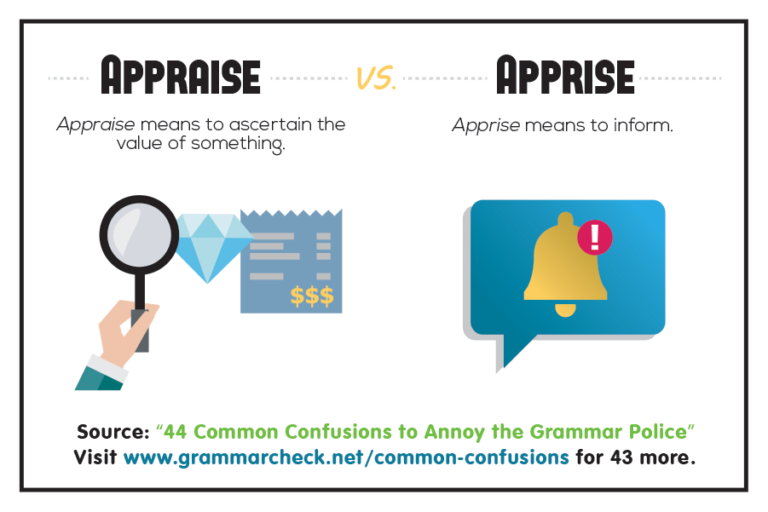 APPRAISE VS. APPRISE

Appraise means to ascertain the value of something.

Apprise means to inform.

$$$

!

Source: "44 Common Confusions to Annoy the Grammar Police"
Visit www.grammarcheck.net/common-confusions for 43 more.